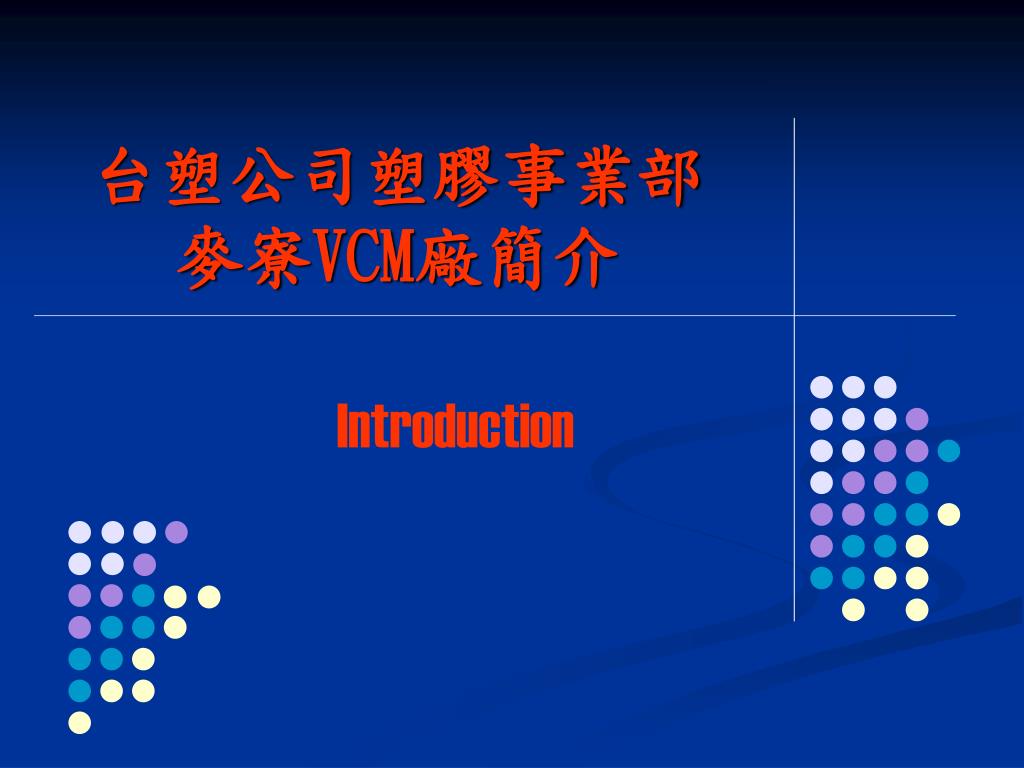 台塑公司塑膠事業部
麥寮VCM廠簡介

Introduction